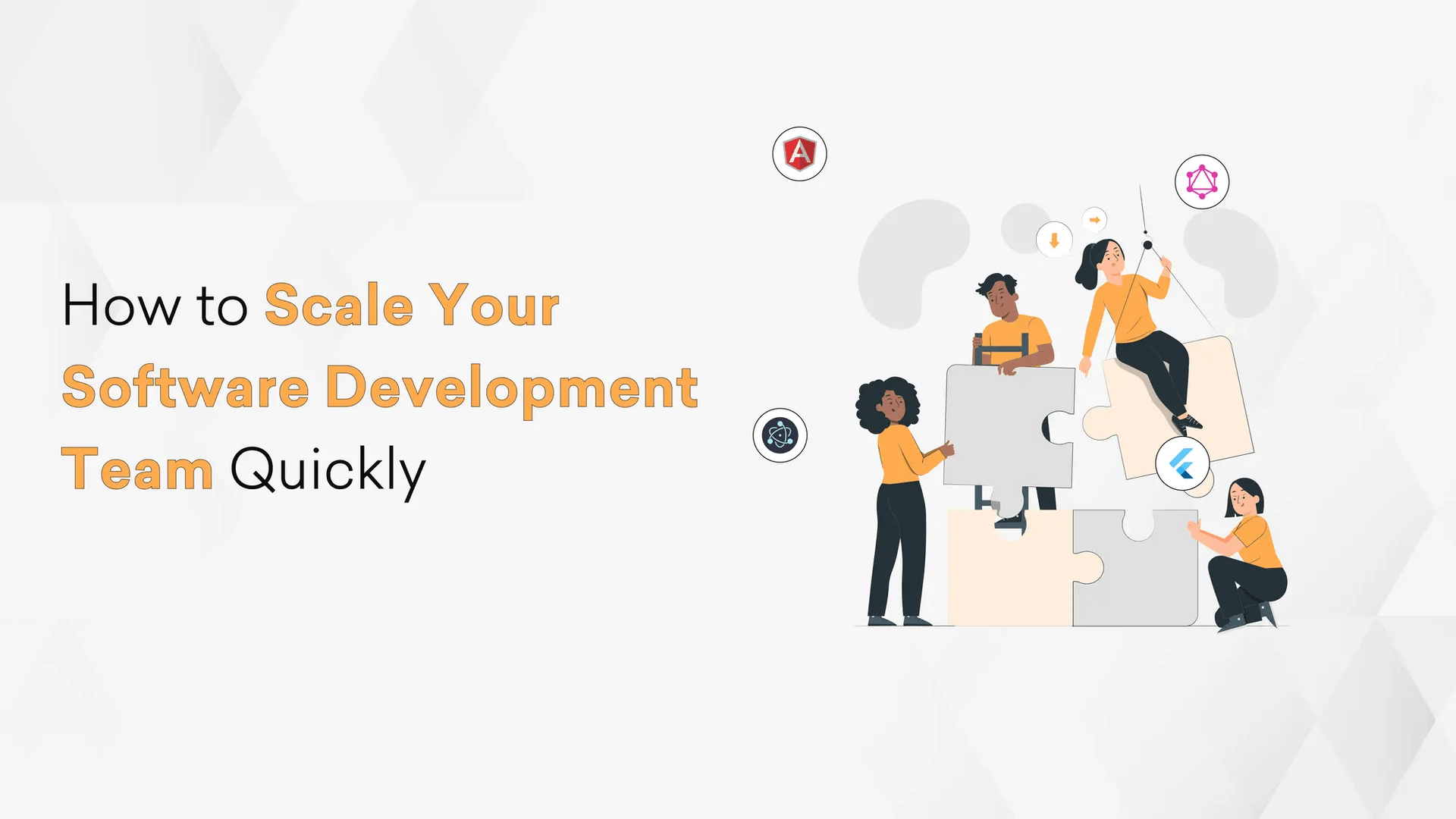 How to Scale Your Software Development Team Quickly

A